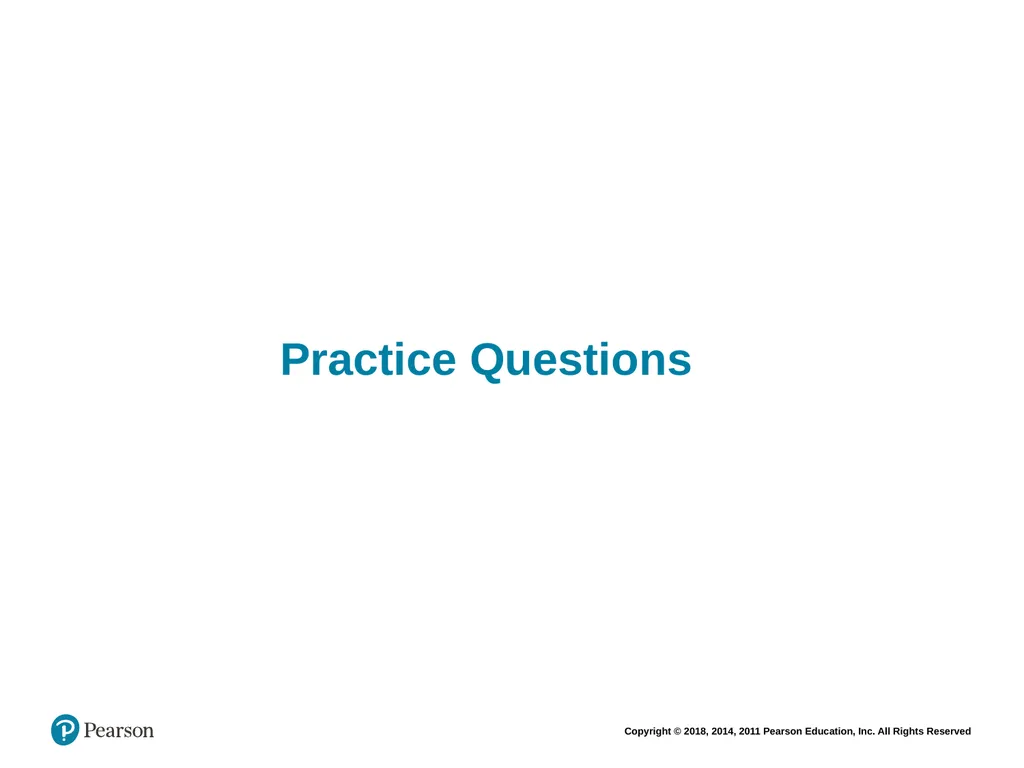 Practice Questions

Pearson

Copyright © 2018, 2014, 2011 Pearson Education, Inc. All Rights Reserved